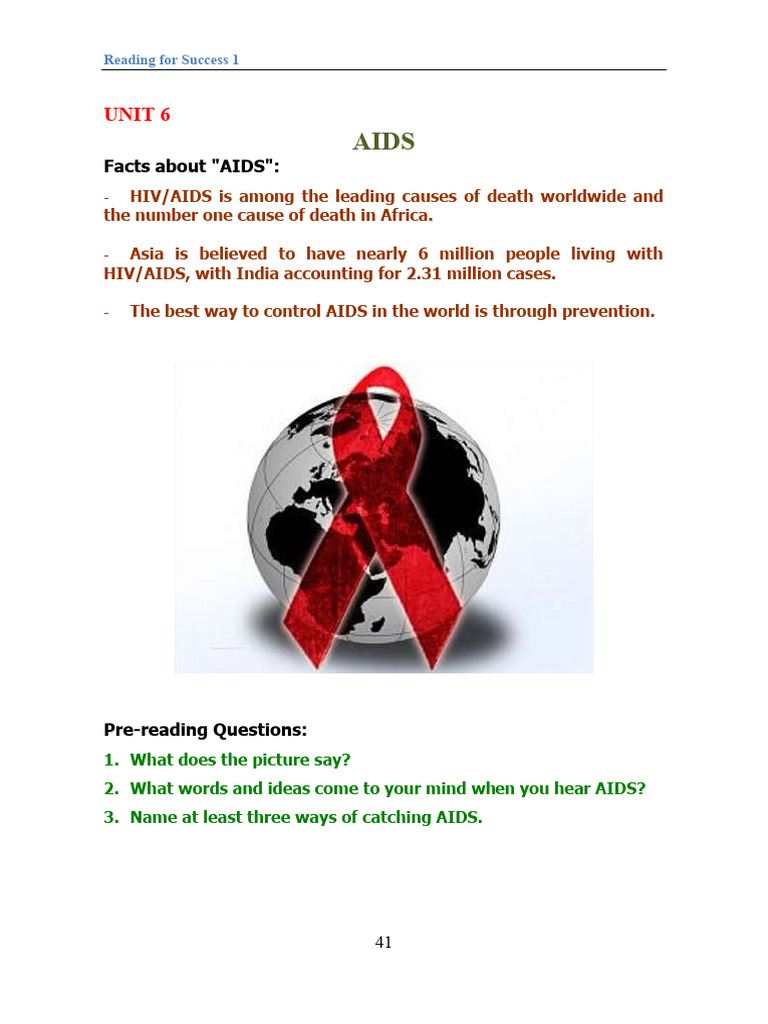 Reading for Success 1

UNIT 6

AIDS

Facts about "AIDS":

- HIV/AIDS is among the leading causes of death worldwide and the number one cause of death in Africa.

- Asia is believed to have nearly 6 million people living with HIV/AIDS, with India accounting for 2.31 million cases.

- The best way to control AIDS in the world is through prevention.

Pre-reading Questions:

1. What does the picture say?
2. What words and ideas come to your mind when you hear AIDS?
3. Name at least three ways of catching AIDS.

41